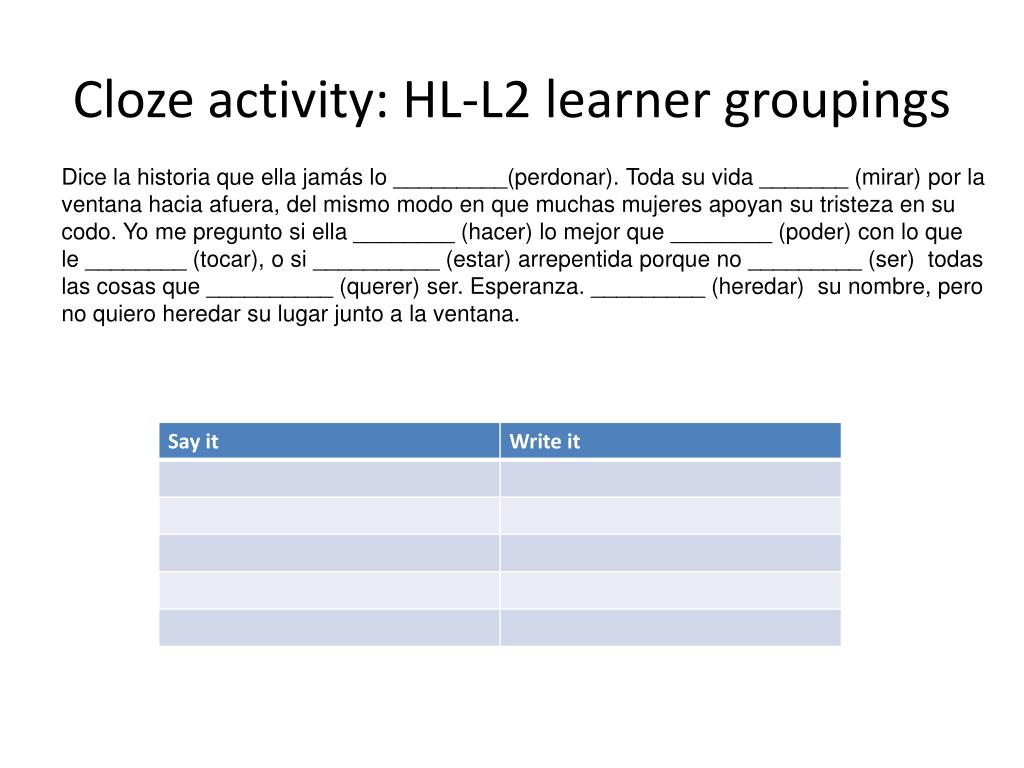 Cloze activity: HL-L2 learner groupings

Dice la historia que ella jamás lo _________(perdonar). Toda su vida _______ (mirar) por la ventana hacia afuera, del mismo modo en que muchas mujeres apoyan su tristeza en su codo. Yo me pregunto si ella ________ (hacer) lo mejor que ________ (poder) con lo que le ________ (tocar), o si __________ (estar) arrepentida porque no _________ (ser) todas las cosas que __________ (querer) ser. Esperanza. _________ (heredar) su nombre, pero no quiero heredar su lugar junto a la ventana.

| Say it | Write it |
|---|---|
| | |
| | |
| | |
| | |
| | |